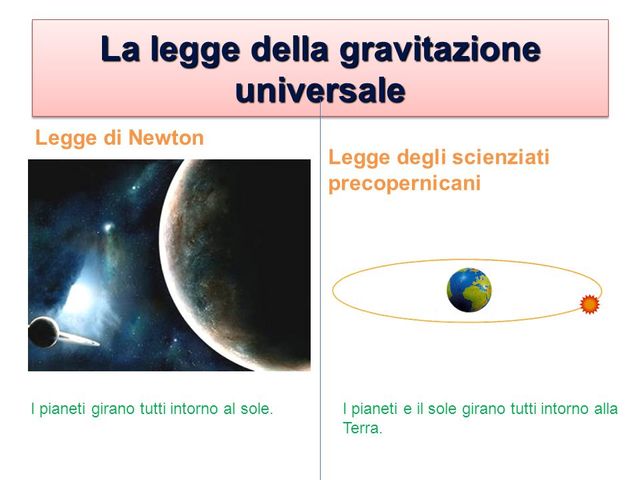 La legge della gravitazione universale

Legge di Newton

I pianeti girano tutti intorno al sole.

Legge degli scienziati precopernicani

I pianeti e il sole girano tutti intorno alla Terra.